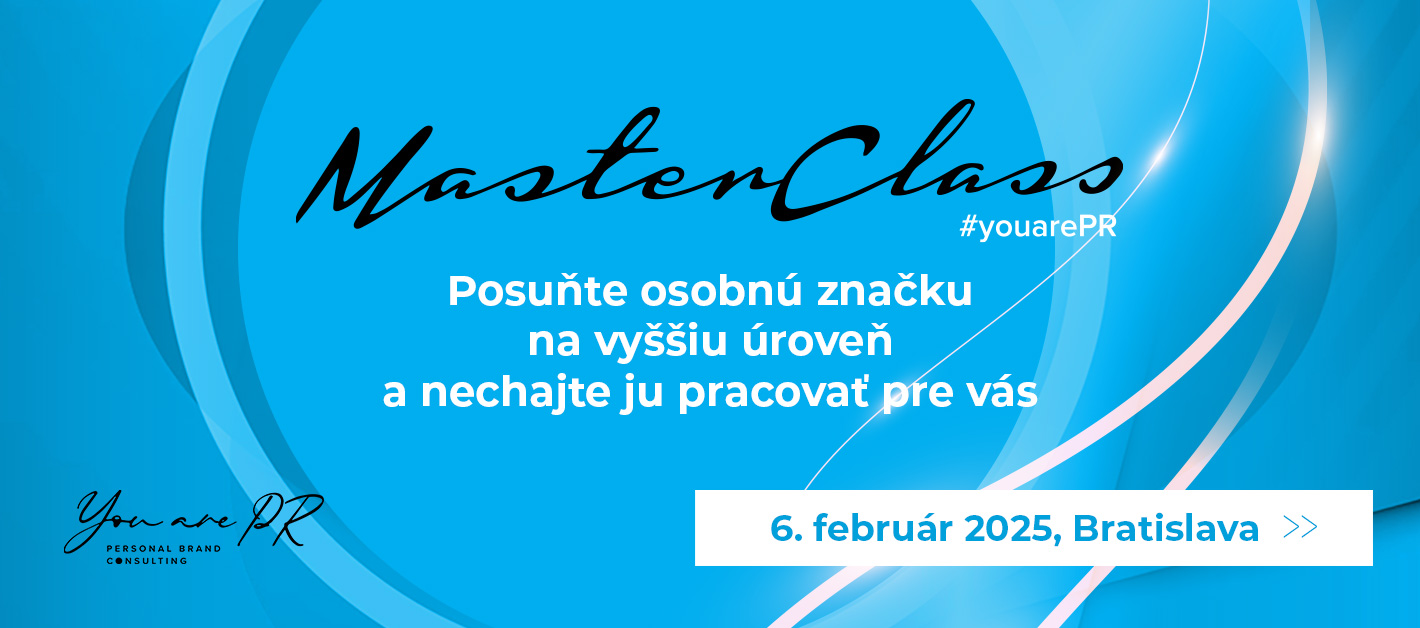 MasterClass
#youarePR

Posuňte osobnú značku na vyššiu úroveň a nechajte ju pracovať pre vás

You are PR
PERSONAL BRAND CONSULTING

6. február 2025, Bratislava >>